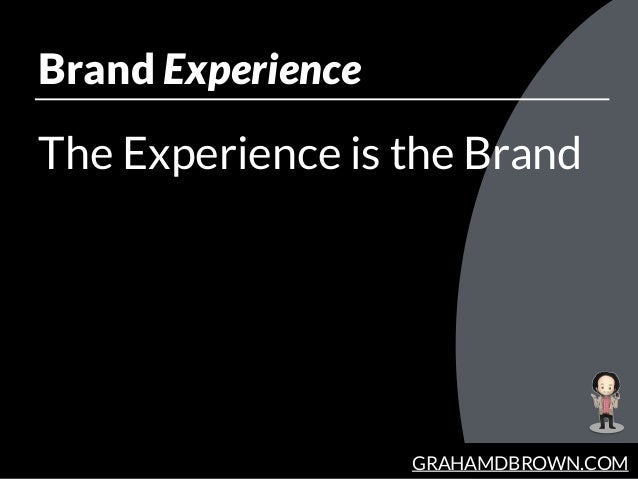 Brand Experience

The Experience is the Brand

GRAHAMDBROWN.COM